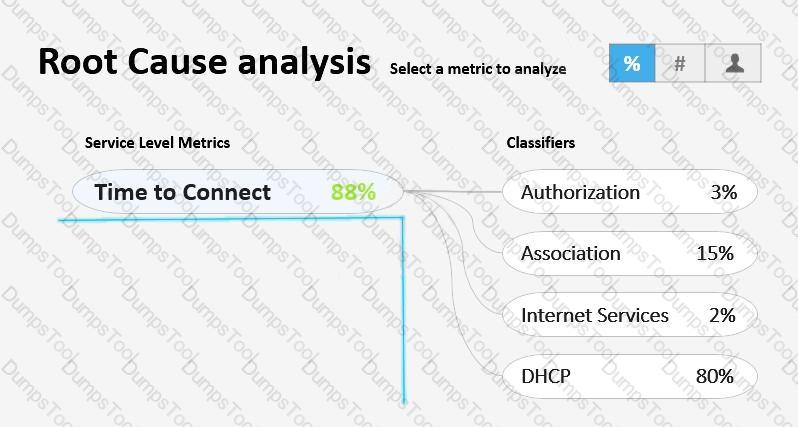 Root Cause analysis Select a metric to analyze

% #

Service Level Metrics

Time to Connect 88%

Classifiers

Authorization 3%

Association 15%

Internet Services 2%

DHCP 80%

DumpsTool